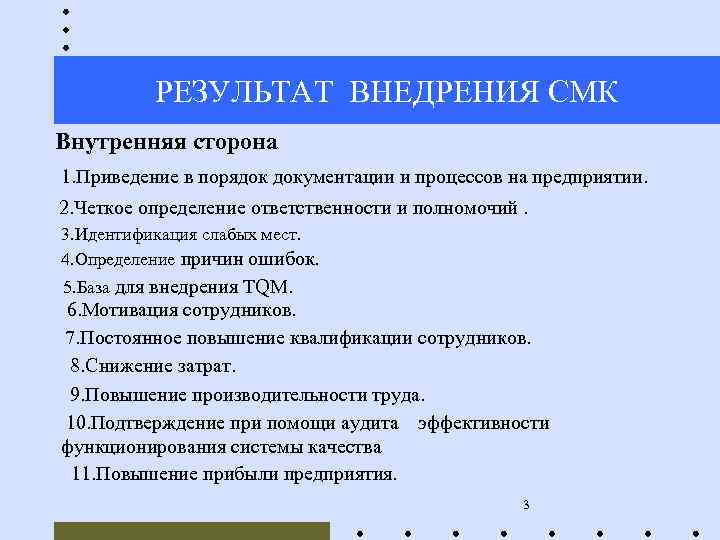 РЕЗУЛЬТАТ ВНЕДРЕНИЯ СМК

Внутренняя сторона

1.Приведение в порядок документации и процессов на предприятии.

2.Четкое определение ответственности и полномочий .

3.Идентификация слабых мест.

4.Определение причин ошибок.

5.База для внедрения TQM.

6.Мотивация сотрудников.

7.Постоянное повышение квалификации сотрудников.

8.Снижение затрат.

9.Повышение производительности труда.

10.Подтверждение при помощи аудита эффективности функционирования системы качества

11.Повышение прибыли предприятия.

3